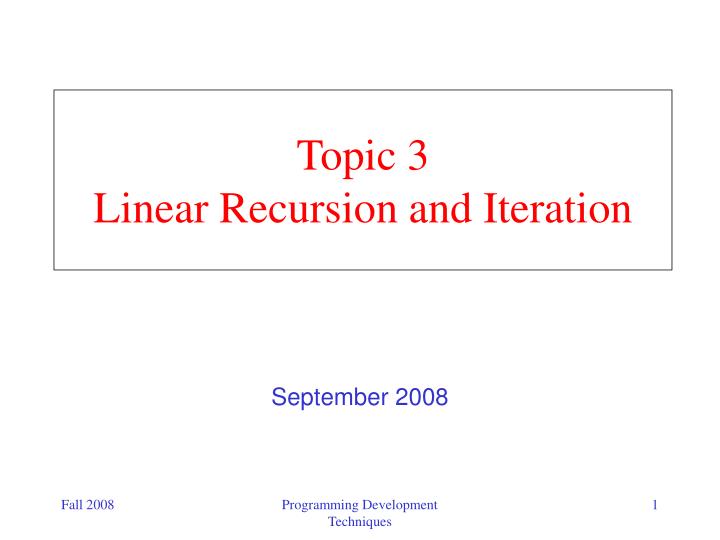 Topic 3
Linear Recursion and Iteration

September 2008

Fall 2008

Programming Development Techniques

1